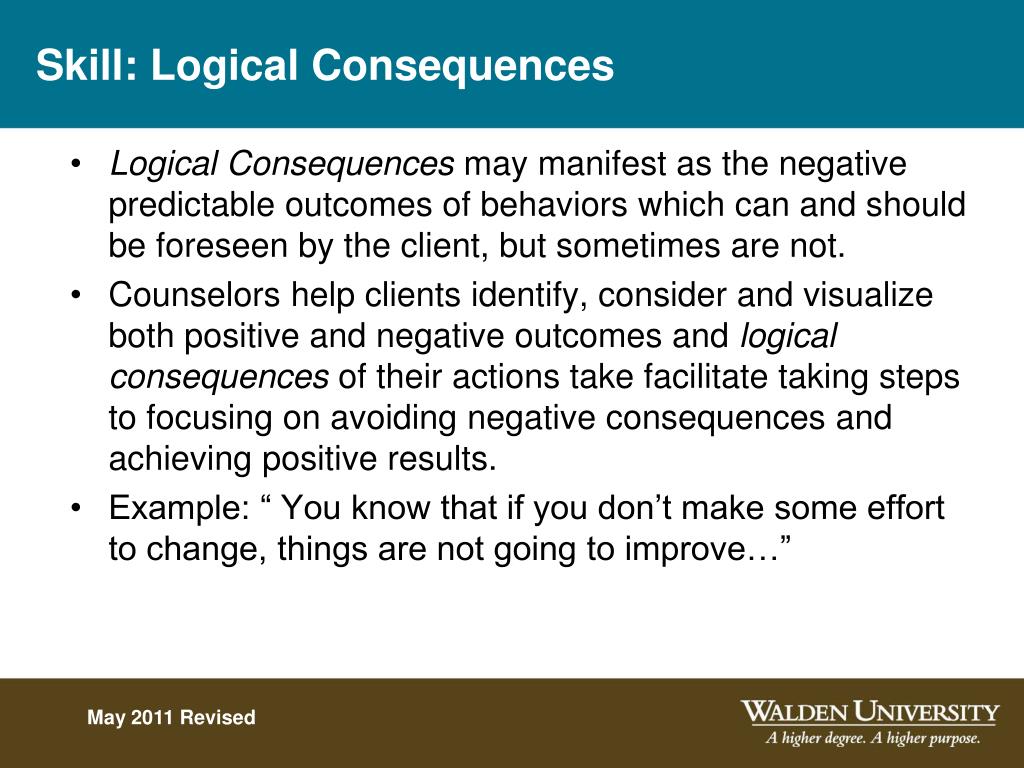 Skill: Logical Consequences

• Logical Consequences may manifest as the negative predictable outcomes of behaviors which can and should be foreseen by the client, but sometimes are not.
• Counselors help clients identify, consider and visualize both positive and negative outcomes and logical consequences of their actions take facilitate taking steps to focusing on avoiding negative consequences and achieving positive results.
• Example: “ You know that if you don’t make some effort to change, things are not going to improve…”

May 2011 Revised

WALDEN UNIVERSITY
A higher degree. A higher purpose.